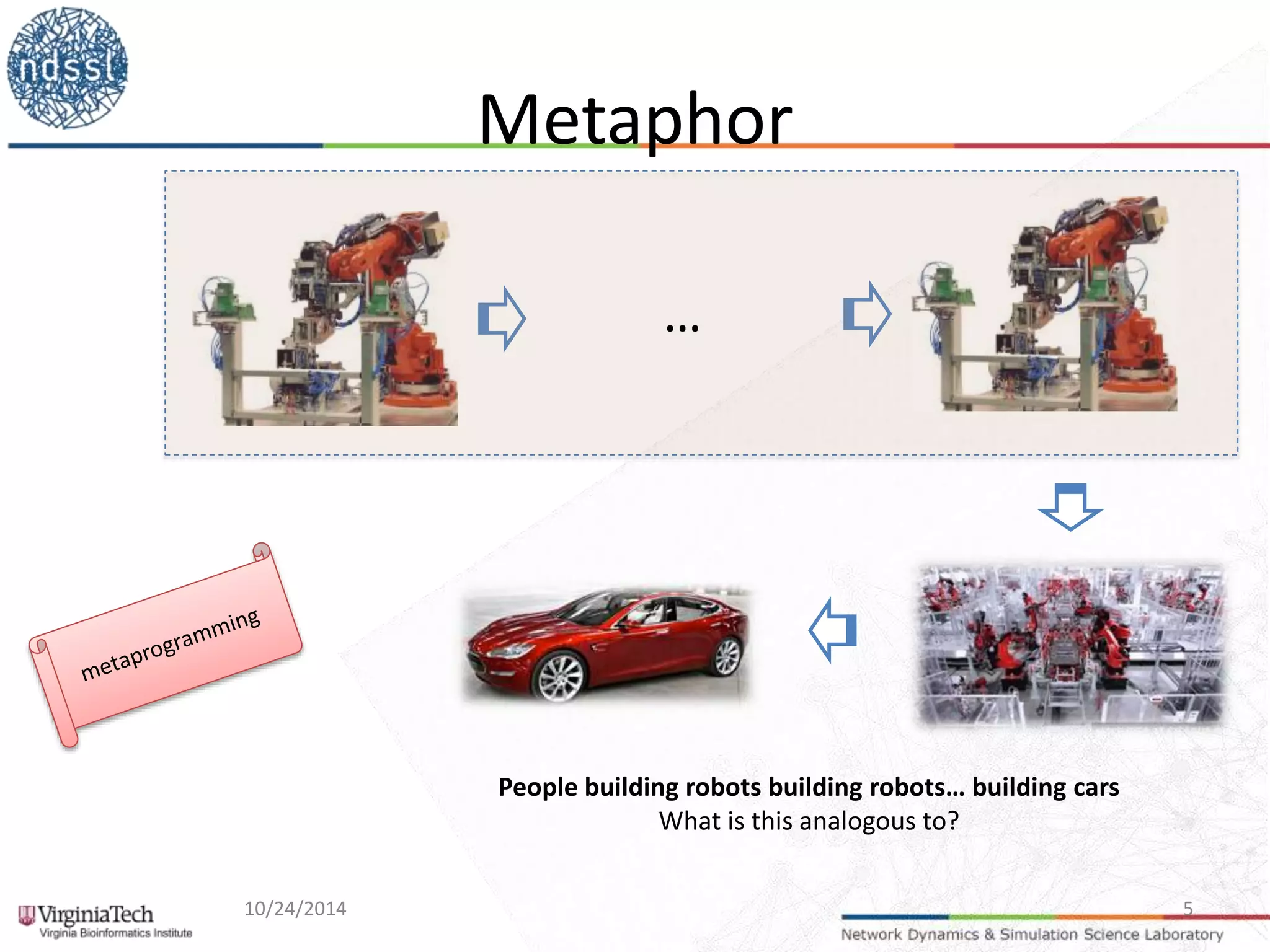 ndssl

Metaphor

...

metaprogramming

People building robots building robots... building cars
What is this analogous to?

VirginiaTech
Virginia Bioinformatics Institute

10/24/2014

5

Network Dynamics & Simulation Science Laboratory